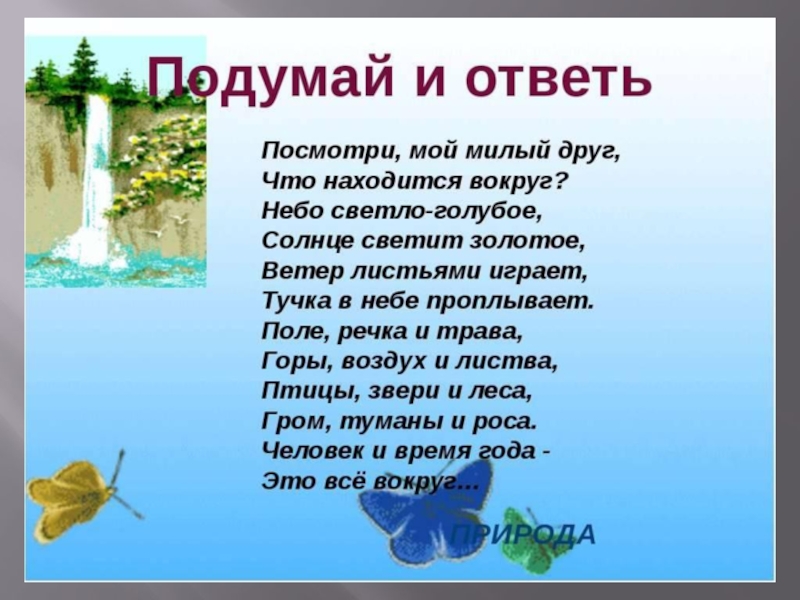 Подумай и ответь

Посмотри, мой милый друг,
Что находится вокруг?
Небо светло-голубое,
Солнце светит золотое,
Ветер листьями играет,
Тучка в небе проплывает.
Поле, речка и трава,
Горы, воздух и листва,
Птицы, звери и леса,
Гром, туманы и роса.
Человек и время года -
Это всё вокруг…

ПРИРОДА